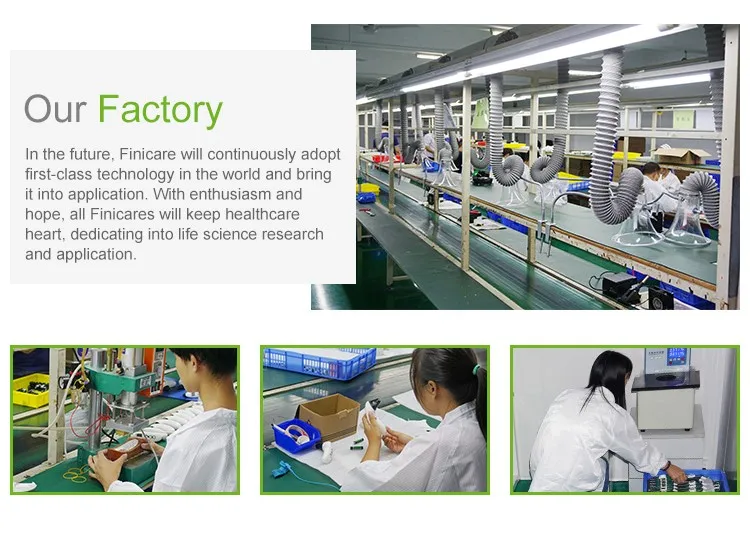 Our Factory

In the future, Finicare will continuously adopt first-class technology in the world and bring it into application. With enthusiasm and hope, all Finicares will keep healthcare heart, dedicating into life science research and application.